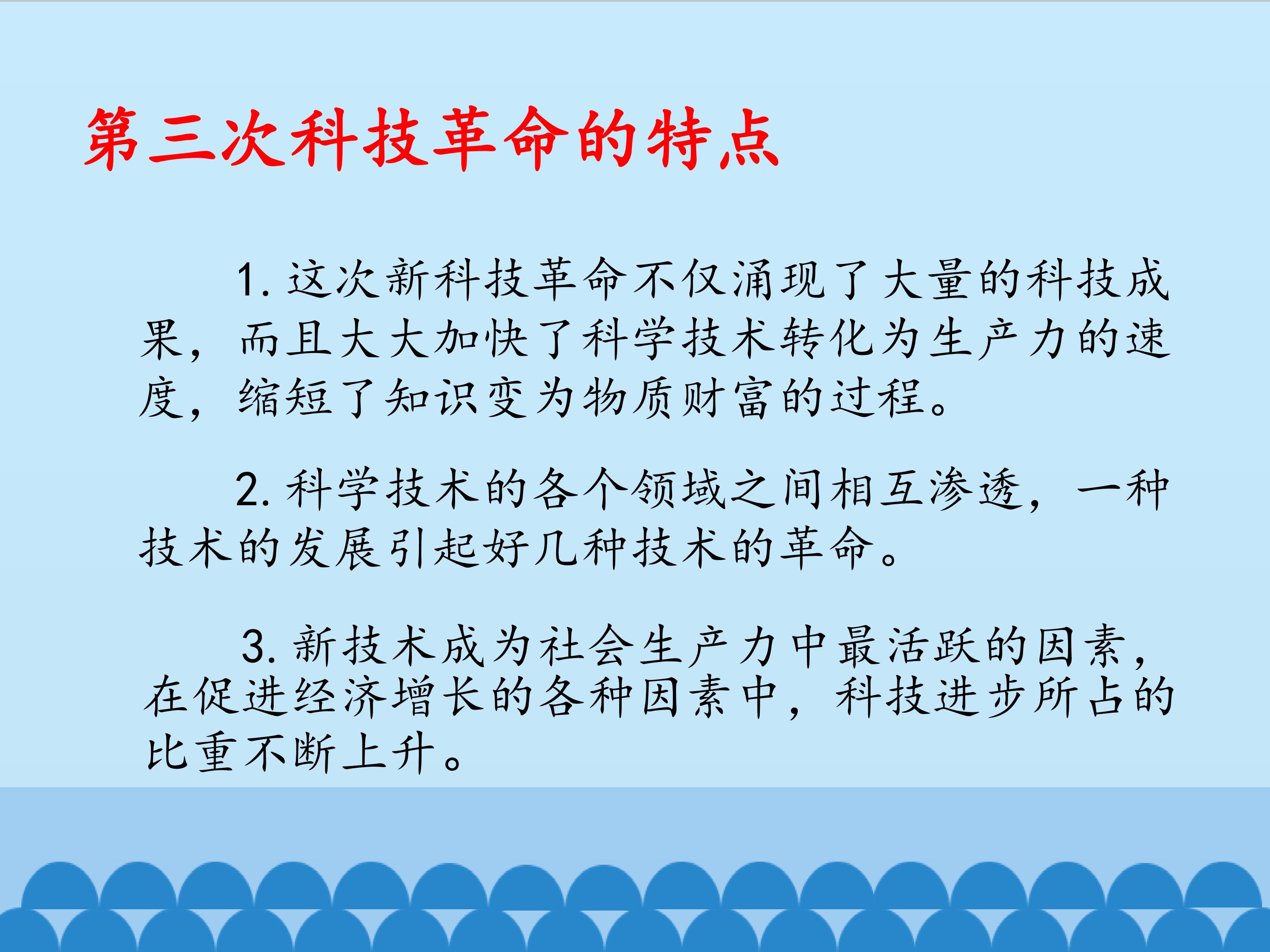 第三次科技革命的特点

1.这次新科技革命不仅涌现了大量的科技成果，而且大大加快了科学技术转化为生产力的速度，缩短了知识变为物质财富的过程。

2.科学技术的各个领域之间相互渗透，一种技术的发展引起好几种技术的革命。

3.新技术成为社会生产力中最活跃的因素，在促进经济增长的各种因素中，科技进步所占的比重不断上升。